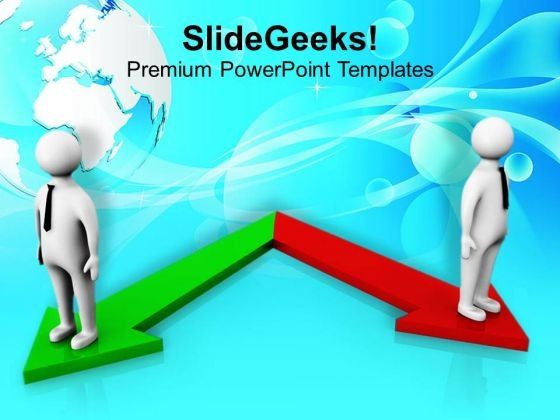 SlideGeeks!
Premium PowerPoint Templates